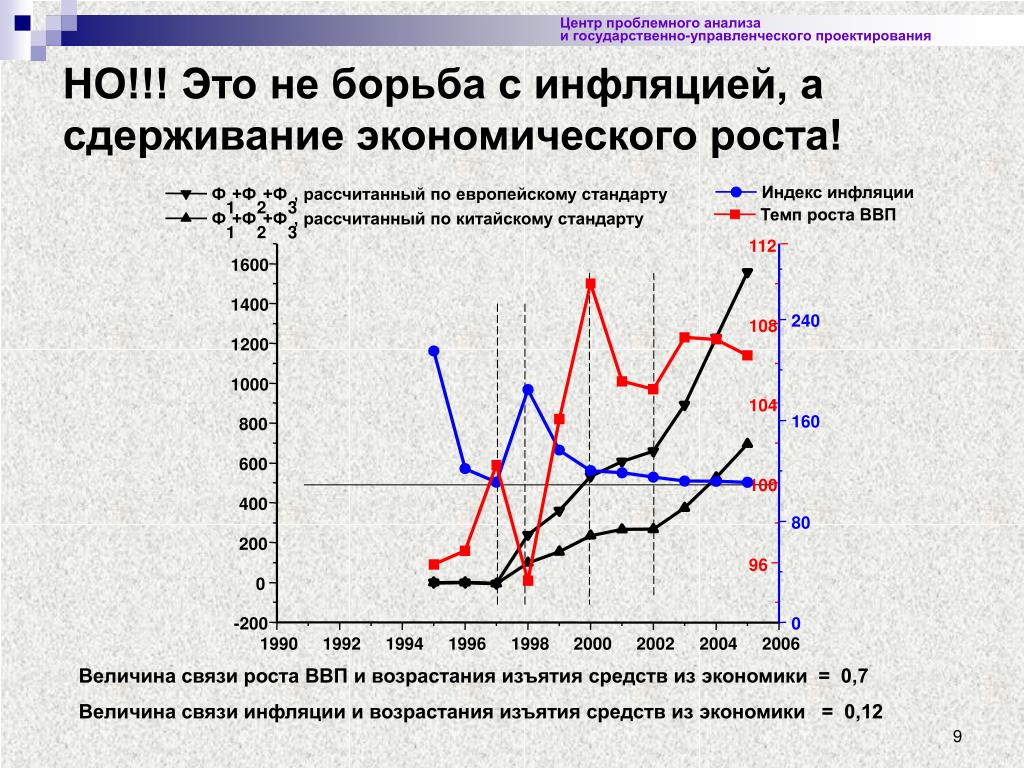 Центр проблемного анализа
и государственно-управленческого проектирования

НО!!! Это не борьба с инфляцией, а сдерживание экономического роста!

$Ф_1+Ф_2+Ф_3$, рассчитанный по европейскому стандарту
$Ф_1+Ф_2+Ф_3$, рассчитанный по китайскому стандарту

Индекс инфляции
Темп роста ВВП

1600
1400
1200
1000
800
600
400
200
0
-200

112
108
104
100
96

240
160
80
0

1990 1992 1994 1996 1998 2000 2002 2004 2006

Величина связи роста ВВП и возрастания изъятия средств из экономики = 0,7

Величина связи инфляции и возрастания изъятия средств из экономики = 0,12

9